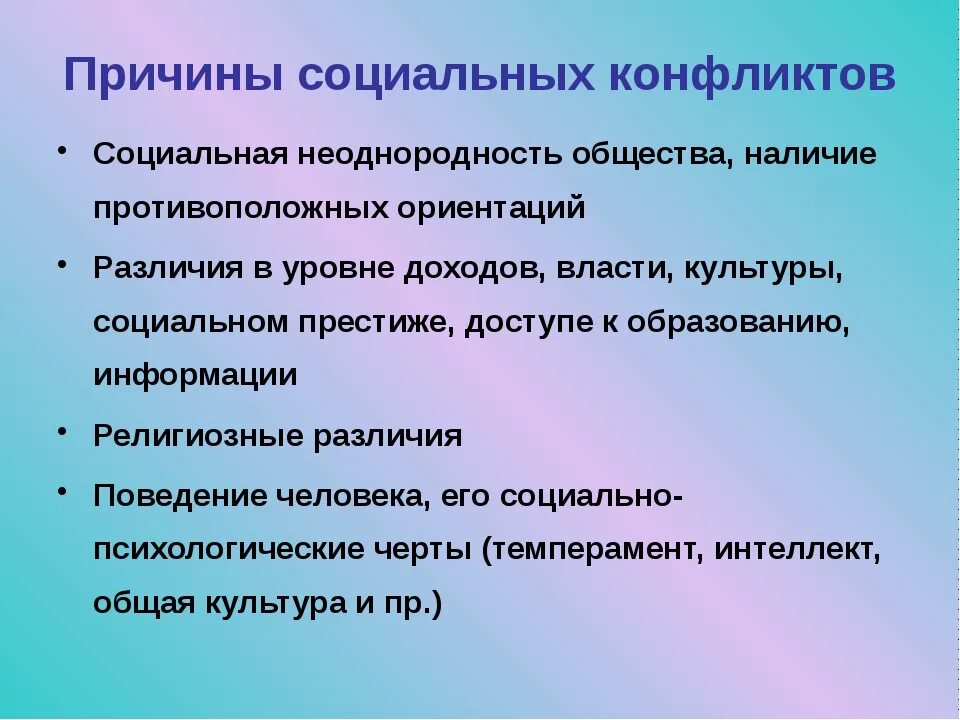 Причины социальных конфликтов

• Социальная неоднородность общества, наличие противоположных ориентаций

• Различия в уровне доходов, власти, культуры, социальном престиже, доступе к образованию, информации

• Религиозные различия

• Поведение человека, его социально-психологические черты (темперамент, интеллект, общая культура и пр.)